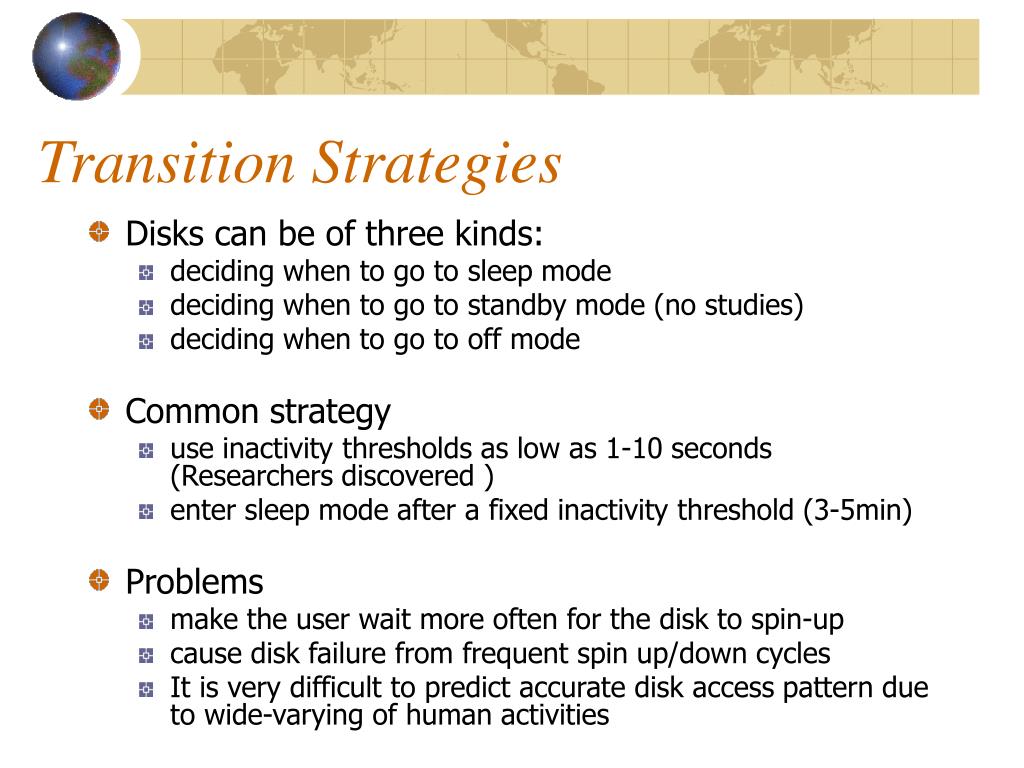 Transition Strategies

Disks can be of three kinds:

deciding when to go to sleep mode

deciding when to go to standby mode (no studies)

deciding when to go to off mode

Common strategy

use inactivity thresholds as low as 1-10 seconds (Researchers discovered )

enter sleep mode after a fixed inactivity threshold (3-5min)

Problems

make the user wait more often for the disk to spin-up

cause disk failure from frequent spin up/down cycles

It is very difficult to predict accurate disk access pattern due to wide-varying of human activities